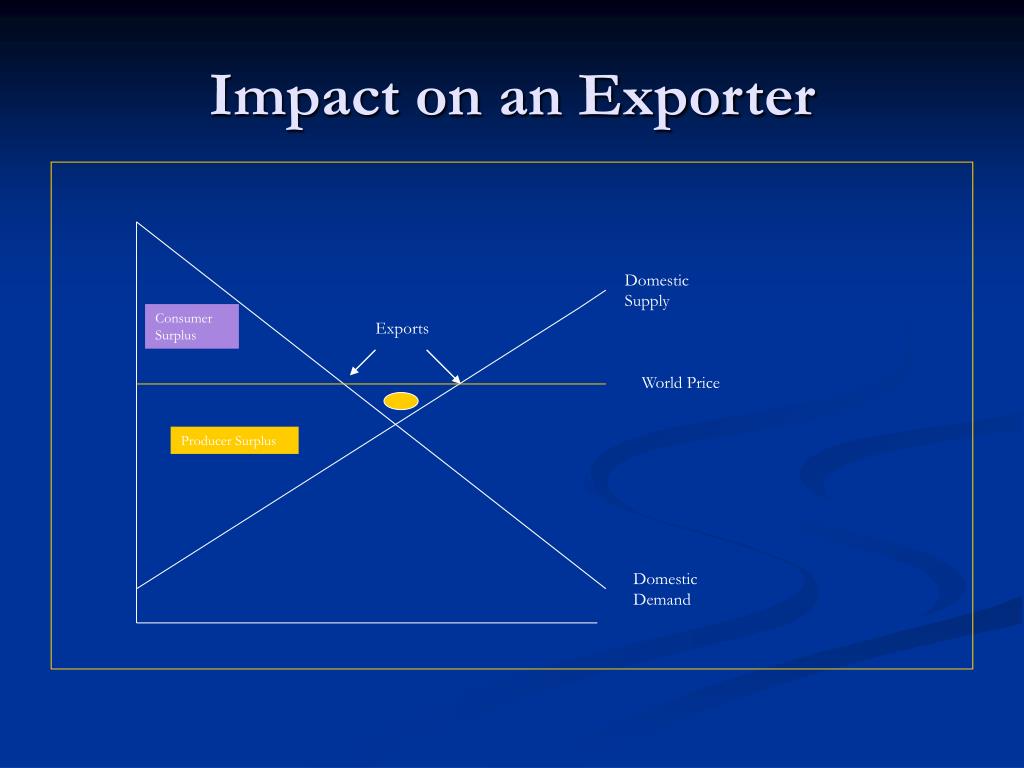 Impact on an Exporter

Domestic Supply

Consumer Surplus

Exports

World Price

Producer Surplus

Domestic Demand